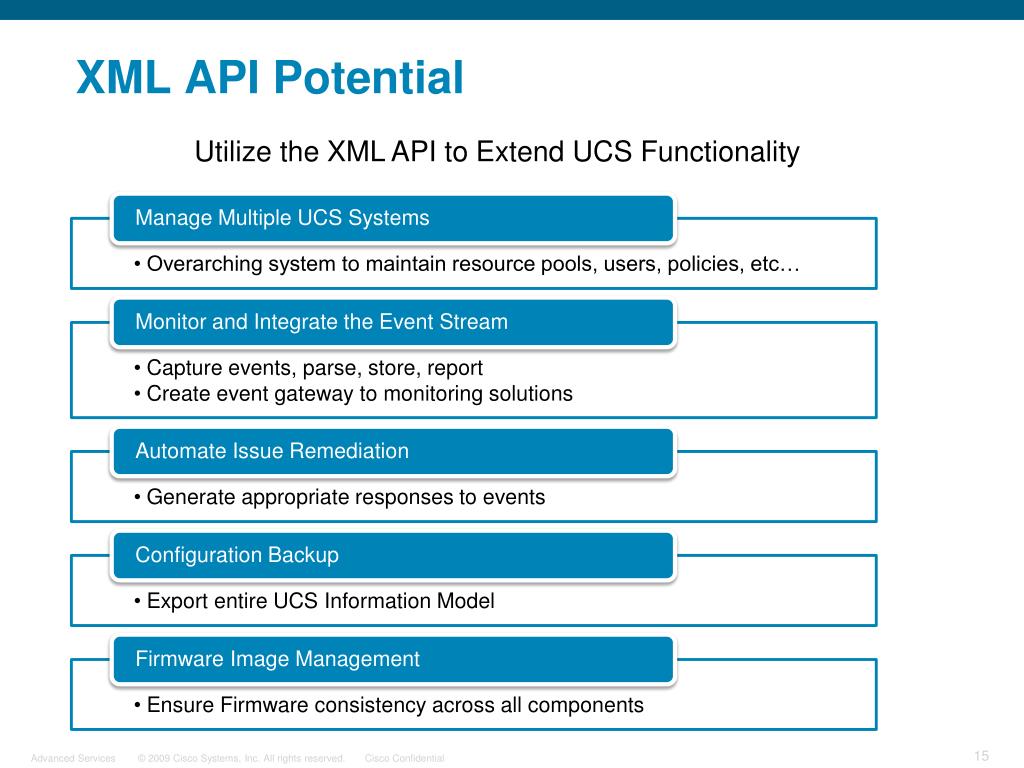 XML API Potential

Utilize the XML API to Extend UCS Functionality

Manage Multiple UCS Systems

• Overarching system to maintain resource pools, users, policies, etc…

Monitor and Integrate the Event Stream

• Capture events, parse, store, report
• Create event gateway to monitoring solutions

Automate Issue Remediation

• Generate appropriate responses to events

Configuration Backup

• Export entire UCS Information Model

Firmware Image Management

• Ensure Firmware consistency across all components

Advanced Services © 2009 Cisco Systems, Inc. All rights reserved. Cisco Confidential 15